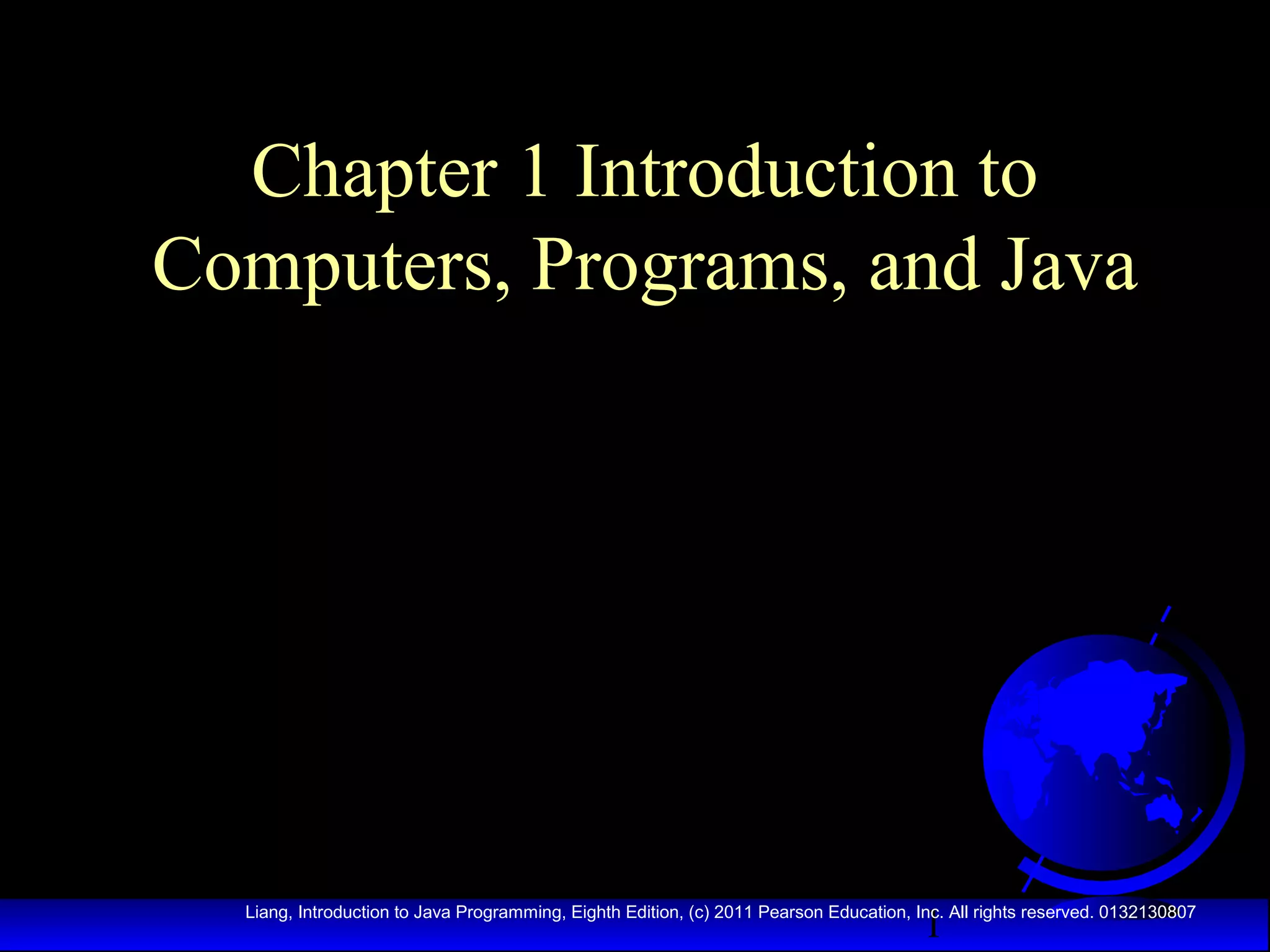 Chapter 1 Introduction to Computers, Programs, and Java

Liang, Introduction to Java Programming, Eighth Edition, (c) 2011 Pearson Education, Inc. All rights reserved. 0132130807

1